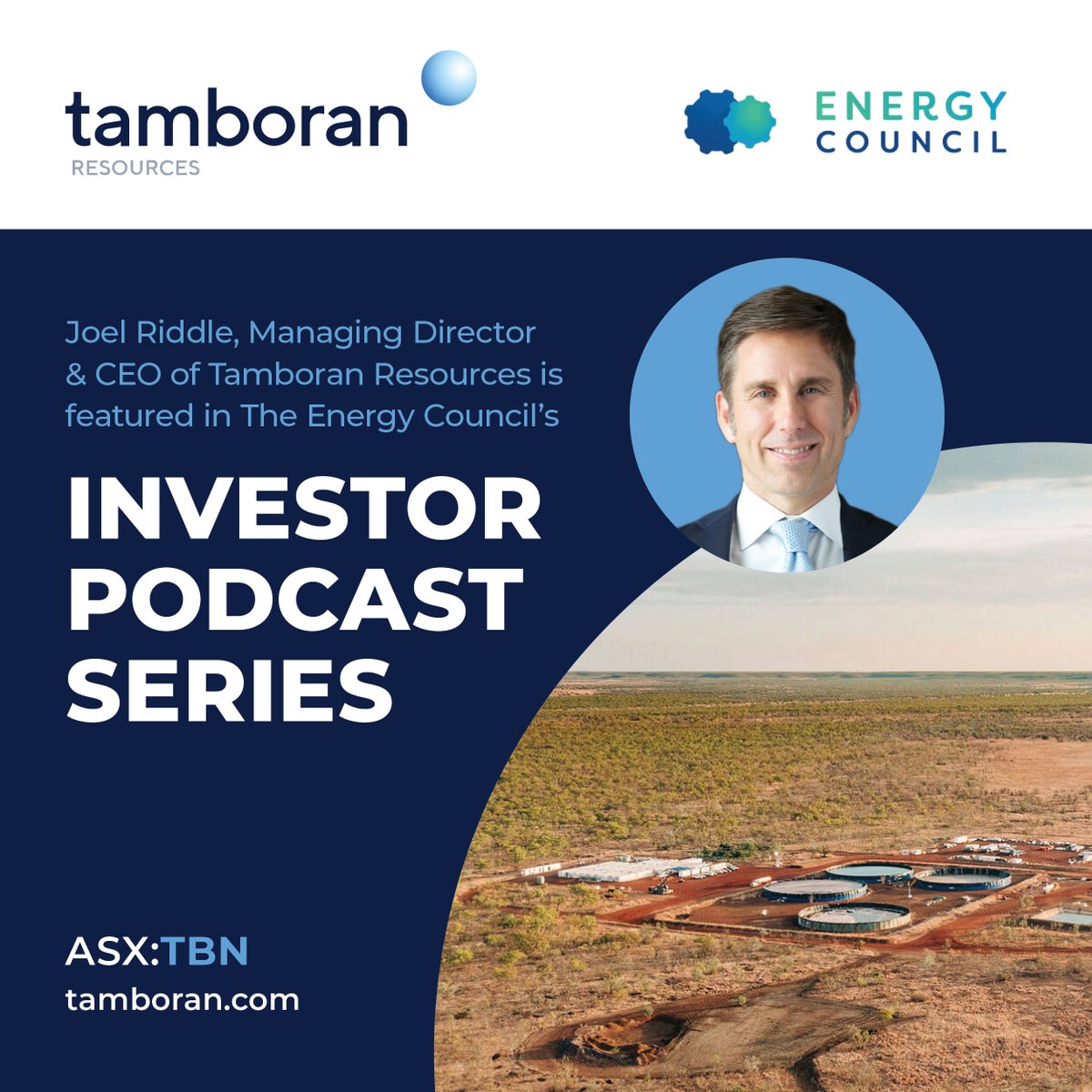 tamboran
RESOURCES

ENERGY
COUNCIL

Joel Riddle, Managing Director & CEO of Tamboran Resources is featured in The Energy Council's

INVESTOR PODCAST SERIES

ASX:TBN
tamboran.com